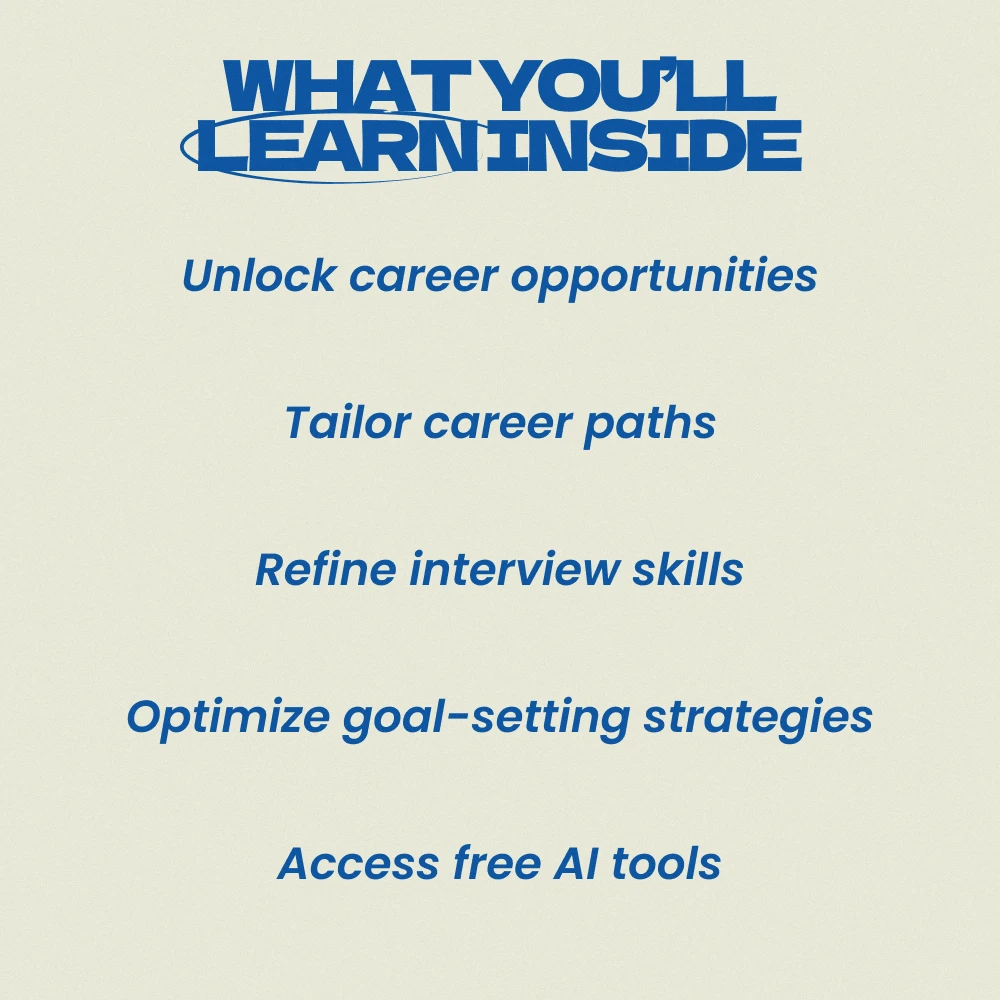 WHAT YOU'LL LEARN INSIDE

Unlock career opportunities

Tailor career paths

Refine interview skills

Optimize goal-setting strategies

Access free AI tools